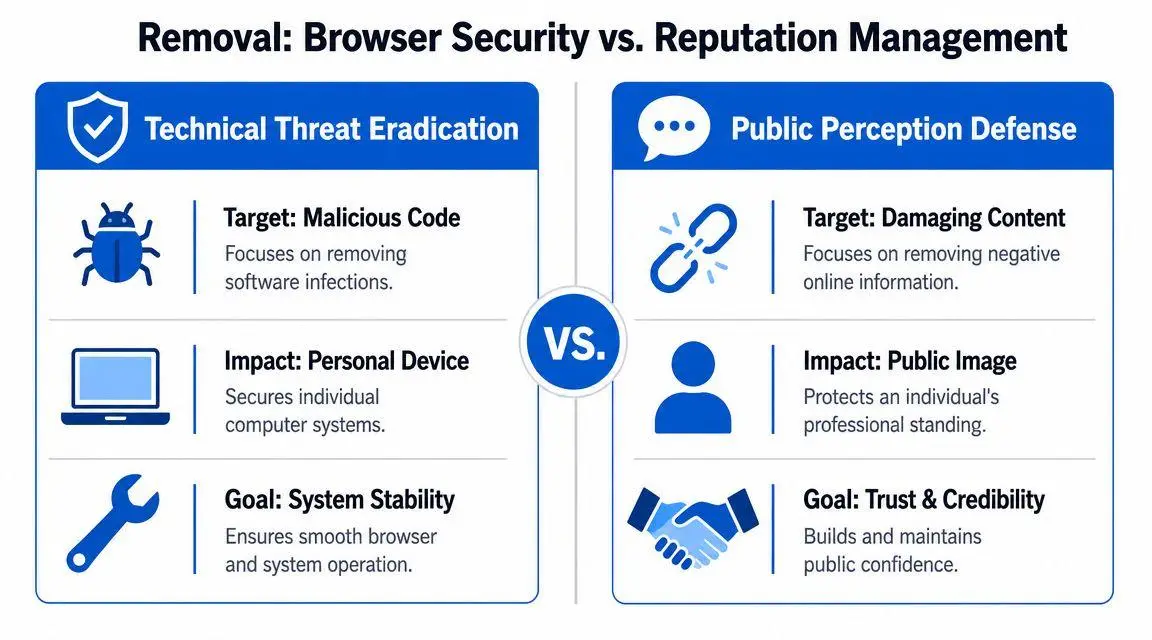 Removal: Browser Security vs. Reputation Management

Technical Threat Eradication

Target: Malicious Code
Focuses on removing software infections.

Impact: Personal Device
Secures individual computer systems.

Goal: System Stability
Ensures smooth browser and system operation.

VS.

Public Perception Defense

Target: Damaging Content
Focuses on removing negative online information.

Impact: Public Image
Protects an individual's professional standing.

Goal: Trust & Credibility
Builds and maintains public confidence.